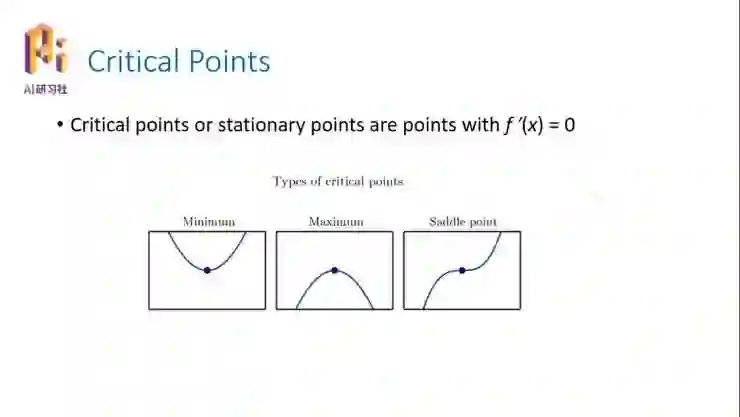 AI研习社

Critical Points

• Critical points or stationary points are points with $f'(x) = 0$

Types of critical points

Minimum

Maximum

Saddle point